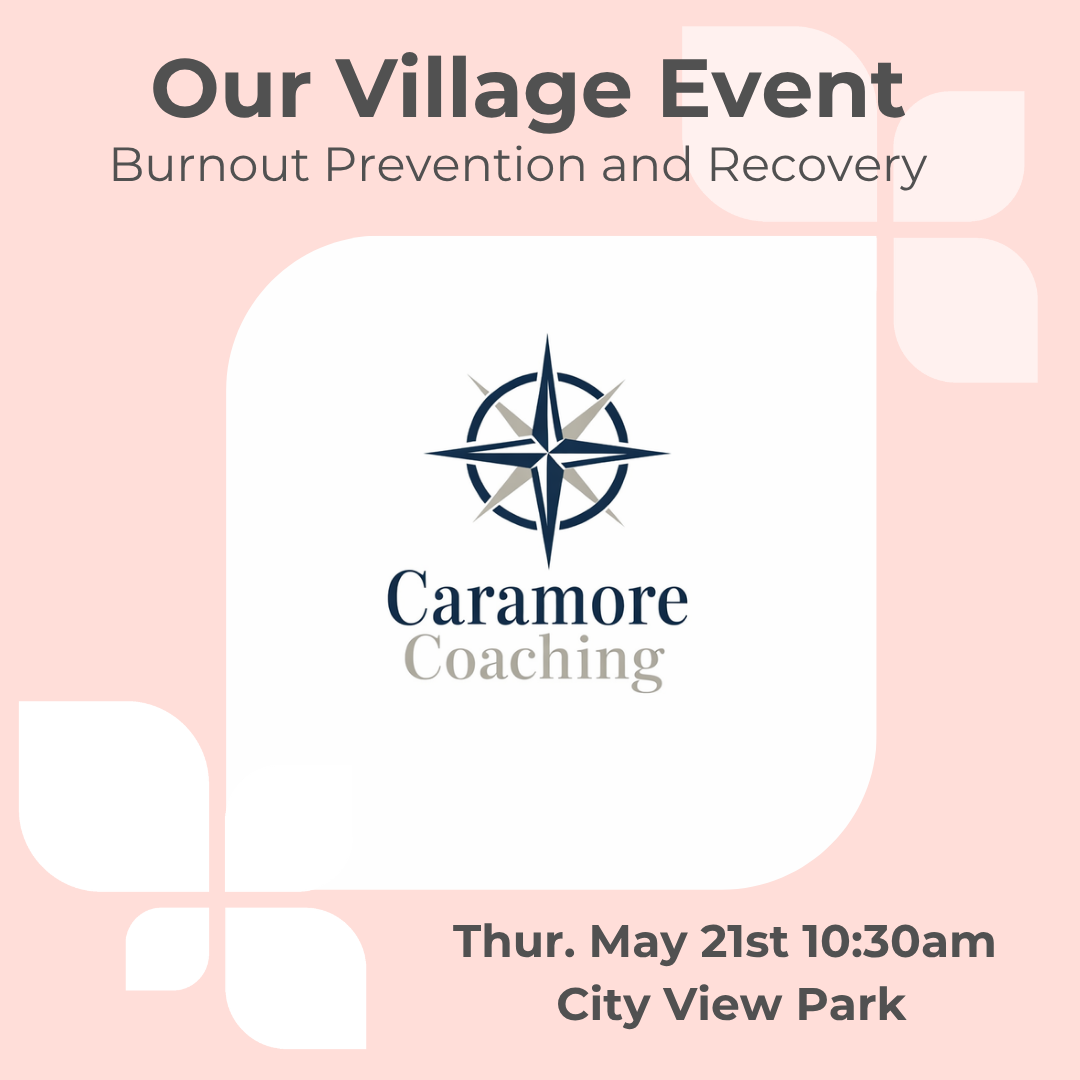 Our Village Event
Burnout Prevention and Recovery

Caramore
Coaching

Thur. May 21st 10:30am
City View Park